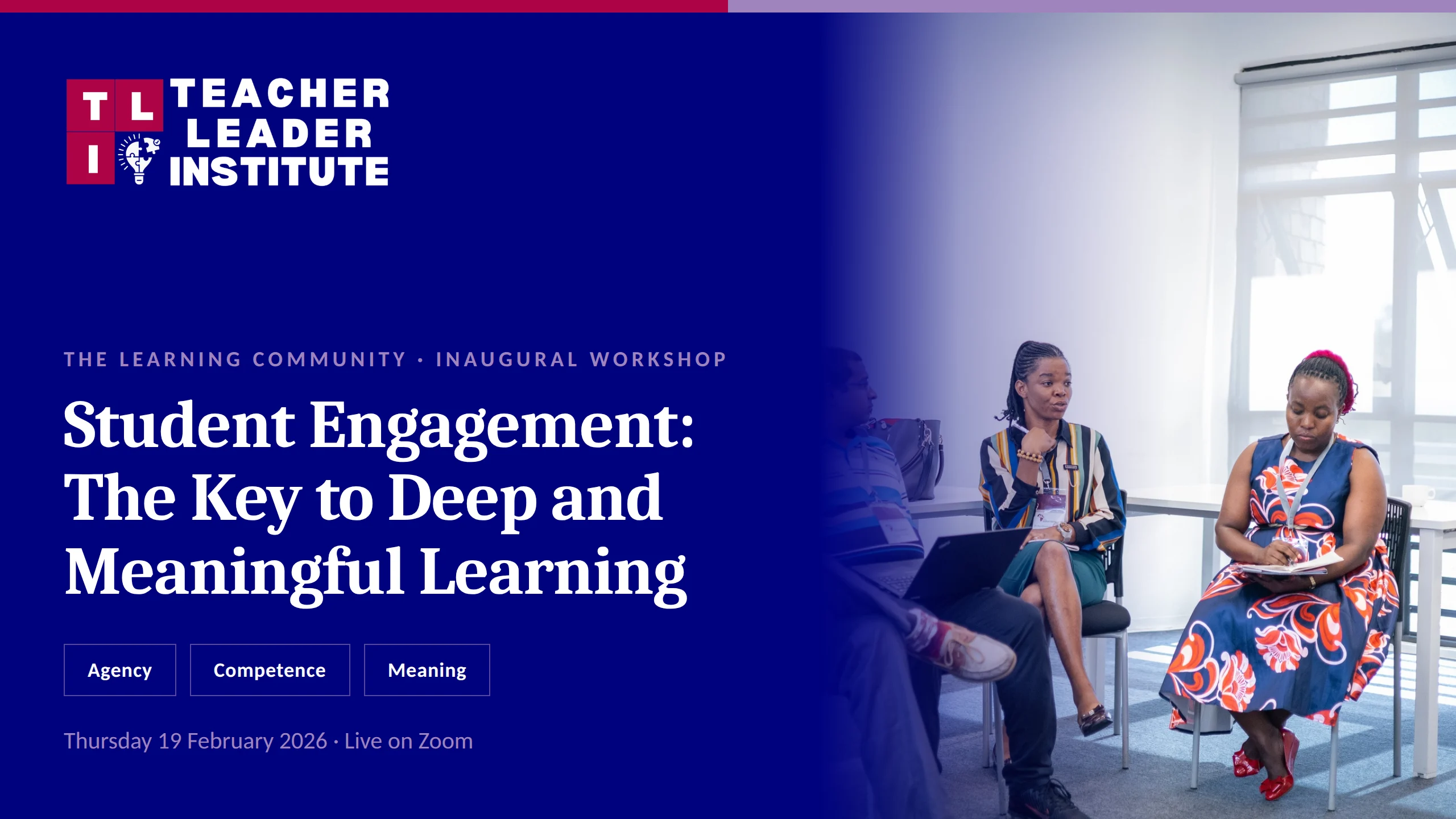 T L I TEACHER LEADER INSTITUTE

THE LEARNING COMMUNITY · INAUGURAL WORKSHOP

Student Engagement: The Key to Deep and Meaningful Learning

Agency

Competence

Meaning

Thursday 19 February 2026 · Live on Zoom